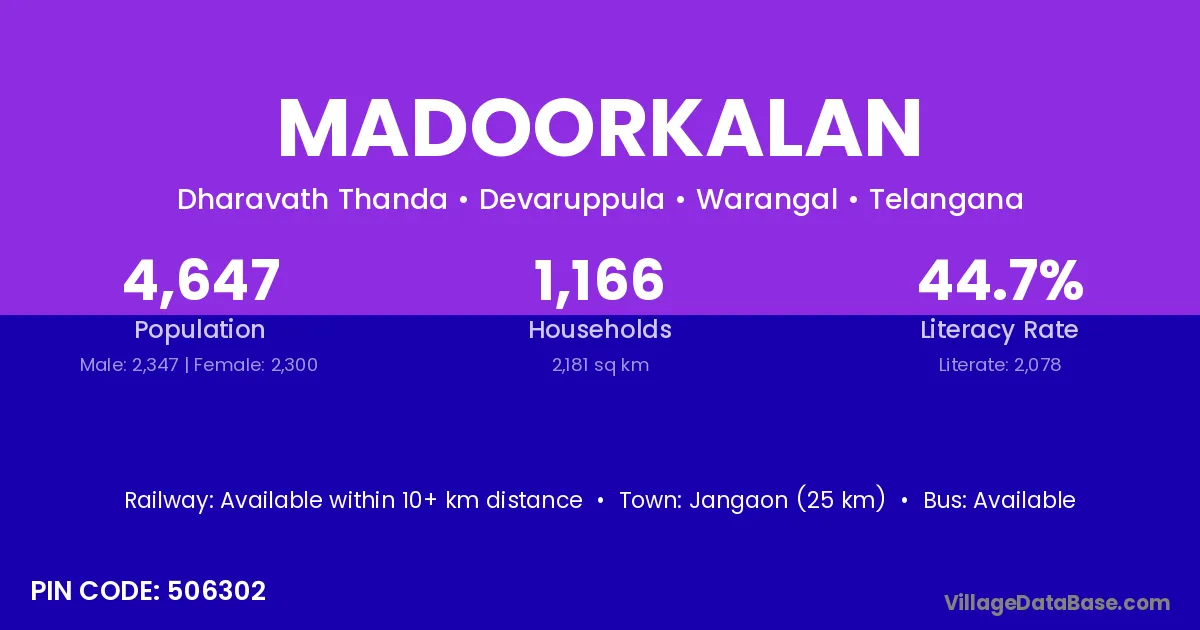 MADOORKALAN

Dharavath Thanda • Devaruppula • Warangal • Telangana

4,647
Population
Male: 2,347 | Female: 2,300

1,166
Households
2,181 sq km

44.7%
Literacy Rate
Literate: 2,078

Railway: Available within 10+ km distance • Town: Jangaon (25 km) • Bus: Available

PIN CODE: 506302

VillageDataBase.com